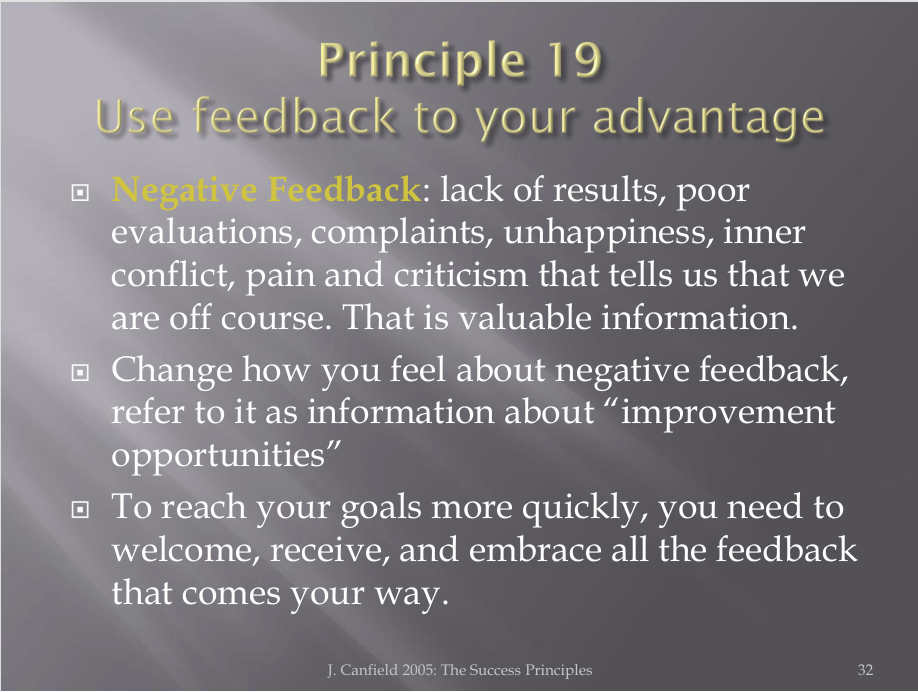 Principle 19
Use feedback to your advantage

Negative Feedback: lack of results, poor evaluations, complaints, unhappiness, inner conflict, pain and criticism that tells us that we are off course. That is valuable information.

Change how you feel about negative feedback, refer to it as information about “improvement opportunities”

To reach your goals more quickly, you need to welcome, receive, and embrace all the feedback that comes your way.

J. Canfield 2005: The Success Principles

32